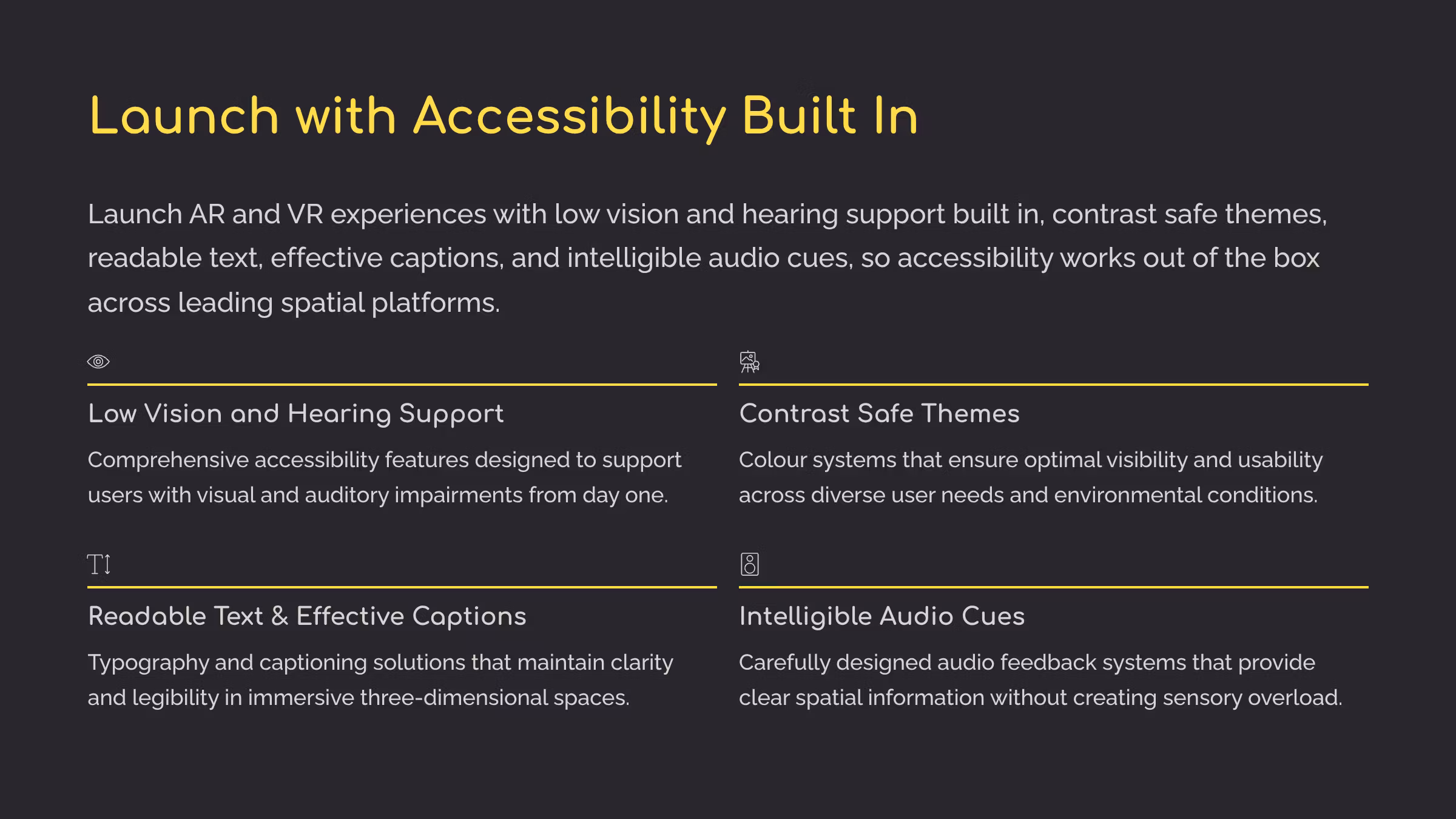 Launch with Accessibility Built In

Launch AR and VR experiences with low vision and hearing support built in, contrast safe themes, readable text, effective captions, and intelligible audio cues, so accessibility works out of the box across leading spatial platforms.

Low Vision and Hearing Support

Comprehensive accessibility features designed to support users with visual and auditory impairments from day one.

Contrast Safe Themes

Colour systems that ensure optimal visibility and usability across diverse user needs and environmental conditions.

Readable Text & Effective Captions

Typography and captioning solutions that maintain clarity and legibility in immersive three-dimensional spaces.

Intelligible Audio Cues

Carefully designed audio feedback systems that provide clear spatial information without creating sensory overload.